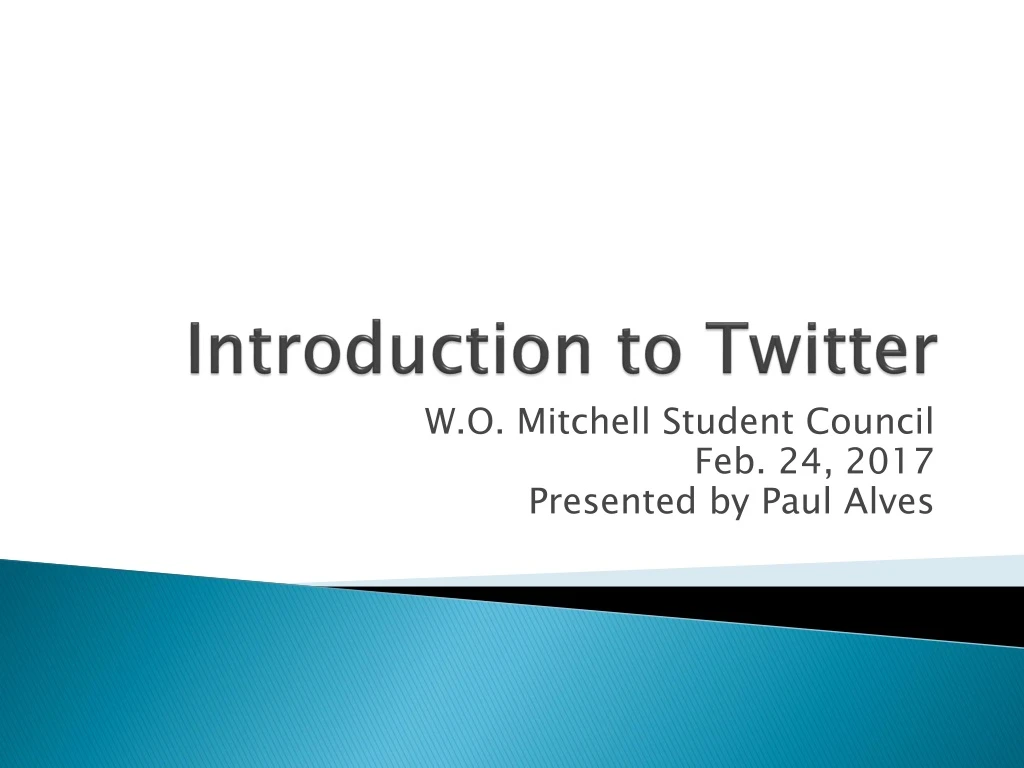 Introduction to Twitter

W.O. Mitchell Student Council
Feb. 24, 2017
Presented by Paul Alves